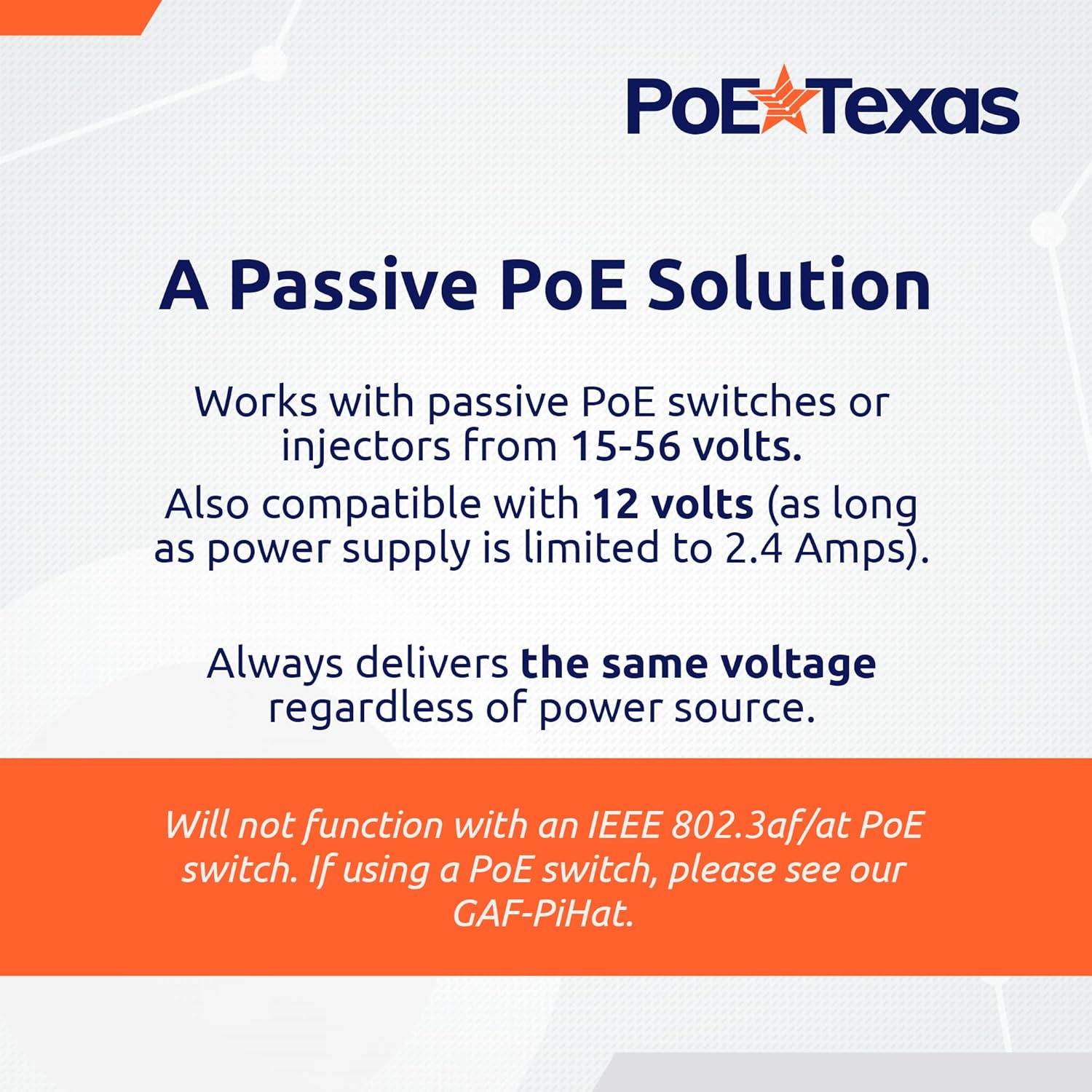 PoE Texas

A Passive PoE Solution

Works with passive PoE switches or injectors from 15-56 volts.
Also compatible with 12 volts (as long as power supply is limited to 2.4 Amps).

Always delivers the same voltage regardless of power source.

Will not function with an IEEE 802.3af/at PoE switch. If using a PoE switch, please see our GAF-PiHat.